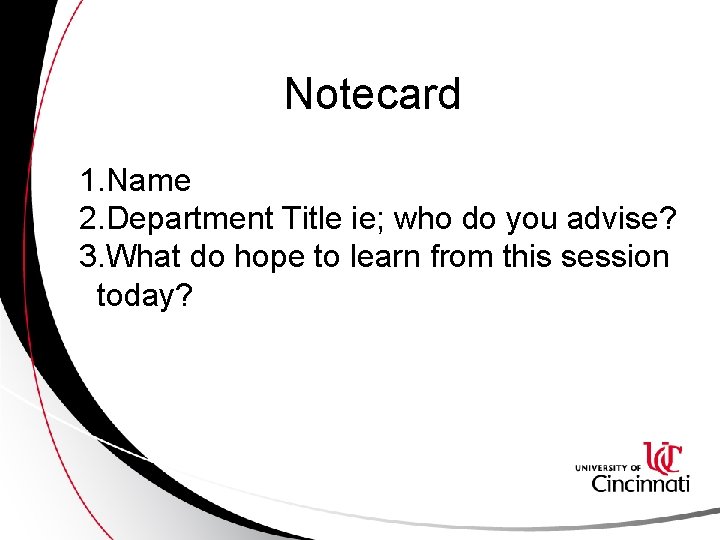 Notecard

1.Name
2.Department Title ie; who do you advise?
3.What do hope to learn from this session today?

UNIVERSITY OF UC Cincinnati